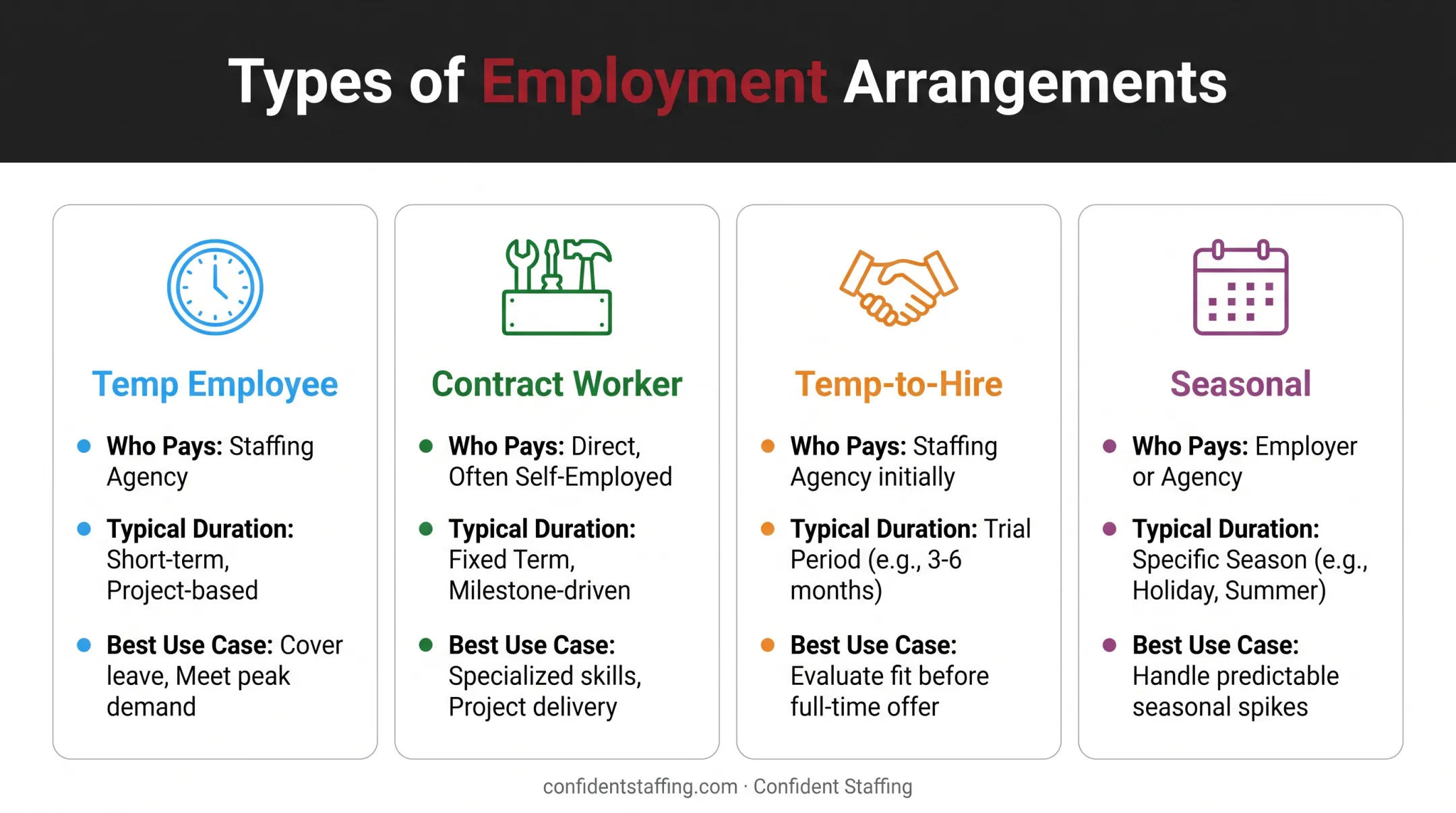 Types of Employment Arrangements

Temp Employee

- Who Pays: Staffing Agency
- Typical Duration: Short-term, Project-based
- Best Use Case: Cover leave, Meet peak demand

Contract Worker

- Who Pays: Direct, Often Self-Employed
- Typical Duration: Fixed Term, Milestone-driven
- Best Use Case: Specialized skills, Project delivery

Temp-to-Hire

- Who Pays: Staffing Agency initially
- Typical Duration: Trial Period (e.g., 3-6 months)
- Best Use Case: Evaluate fit before full-time offer

Seasonal

- Who Pays: Employer or Agency
- Typical Duration: Specific Season (e.g., Holiday, Summer)
- Best Use Case: Handle predictable seasonal spikes

confidentstaffing.com · Confident Staffing